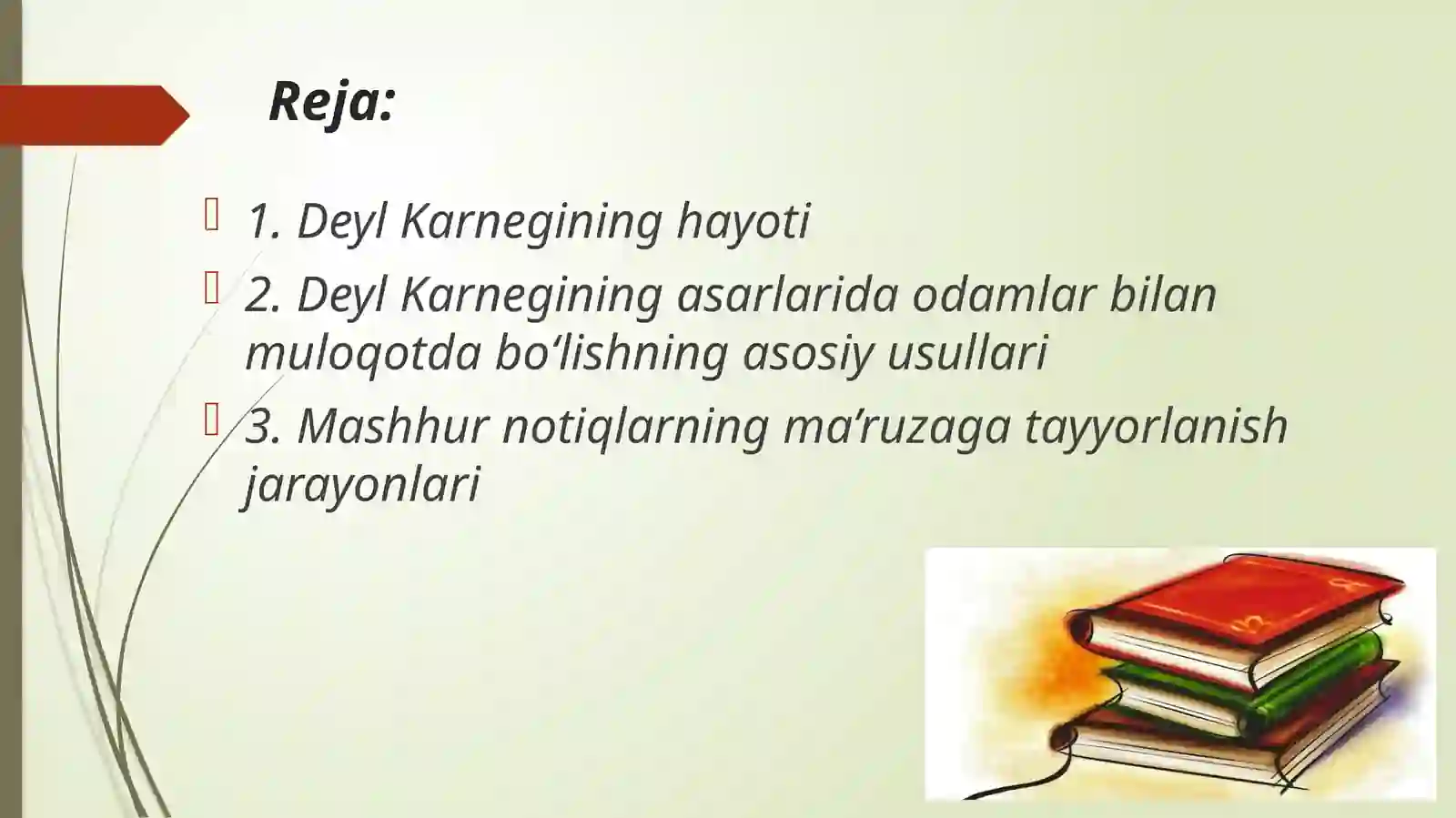 Reja:

1. Deyl Karnegining hayoti

2. Deyl Karnegining asarlarida odamlar bilan muloqotda bo‘lishning asosiy usullari

3. Mashhur notiqlarning ma’ruzaga tayyorlanish jarayonlari